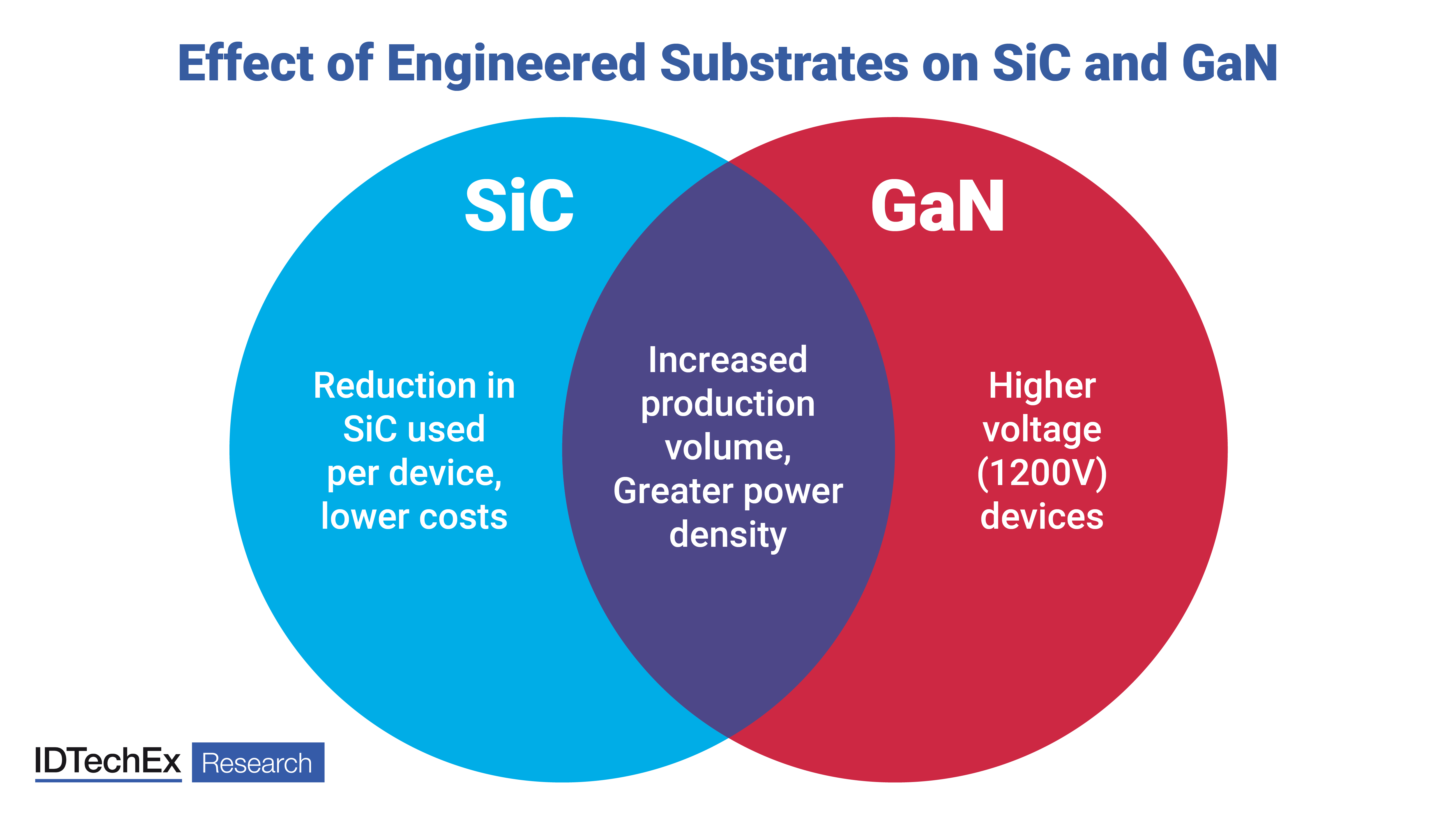 Effect of Engineered Substrates on SiC and GaN

SiC

GaN

Reduction in SiC used per device, lower costs

Increased production volume, Greater power density

Higher voltage (1200V) devices

IDTechEx Research